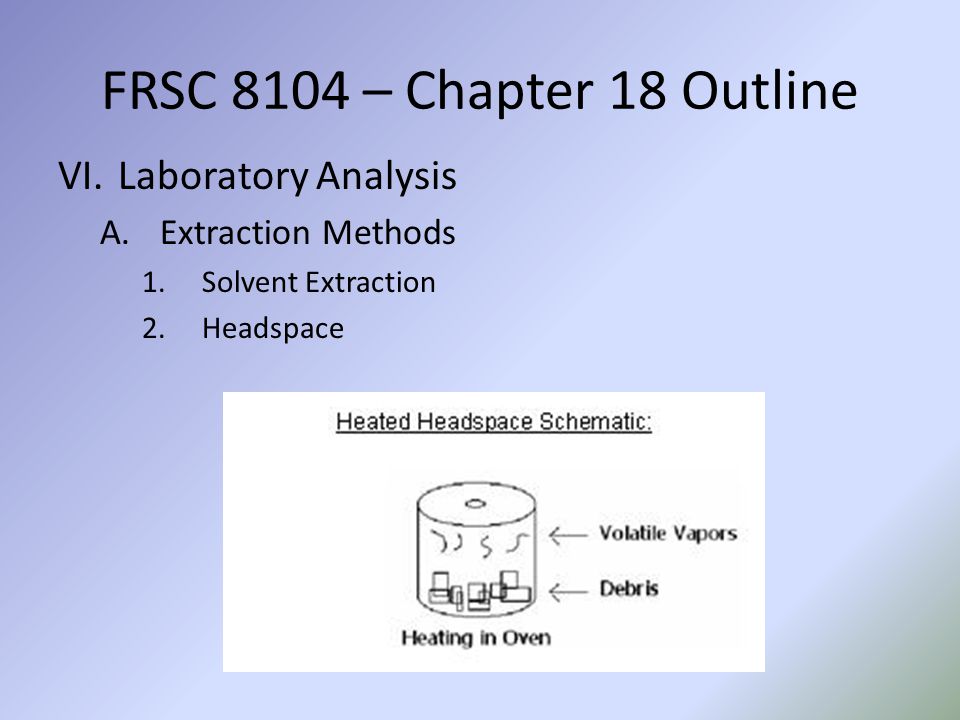 FRSC 8104 – Chapter 18 Outline

VI. Laboratory Analysis

A. Extraction Methods

1. Solvent Extraction

2. Headspace

Heated Headspace Schematic:

Volatile Vapors

Debris

Heating in Oven